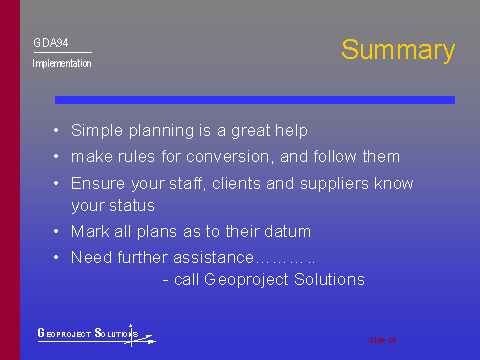 GDA94
Implementation

Summary

• Simple planning is a great help
• make rules for conversion, and follow them
• Ensure your staff, clients and suppliers know your status
• Mark all plans as to their datum
• Need further assistance………..
- call Geoproject Solutions

GEOPROJECT SOLUTIONS

Slide 19